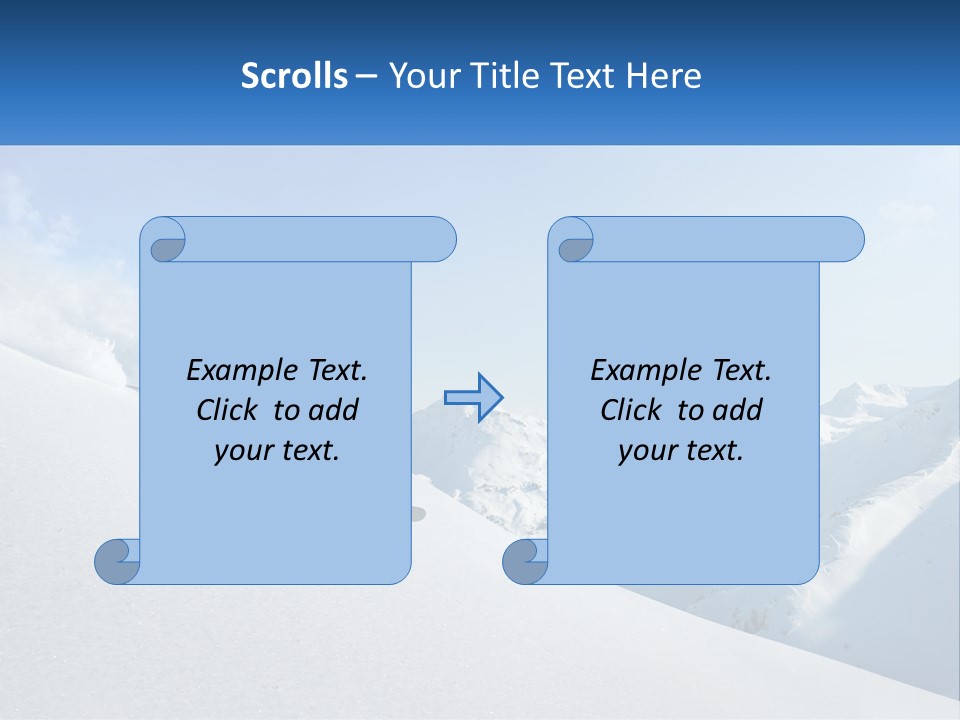 Scrolls – Your Title Text Here

Example Text. Click to add your text.

Example Text. Click to add your text.